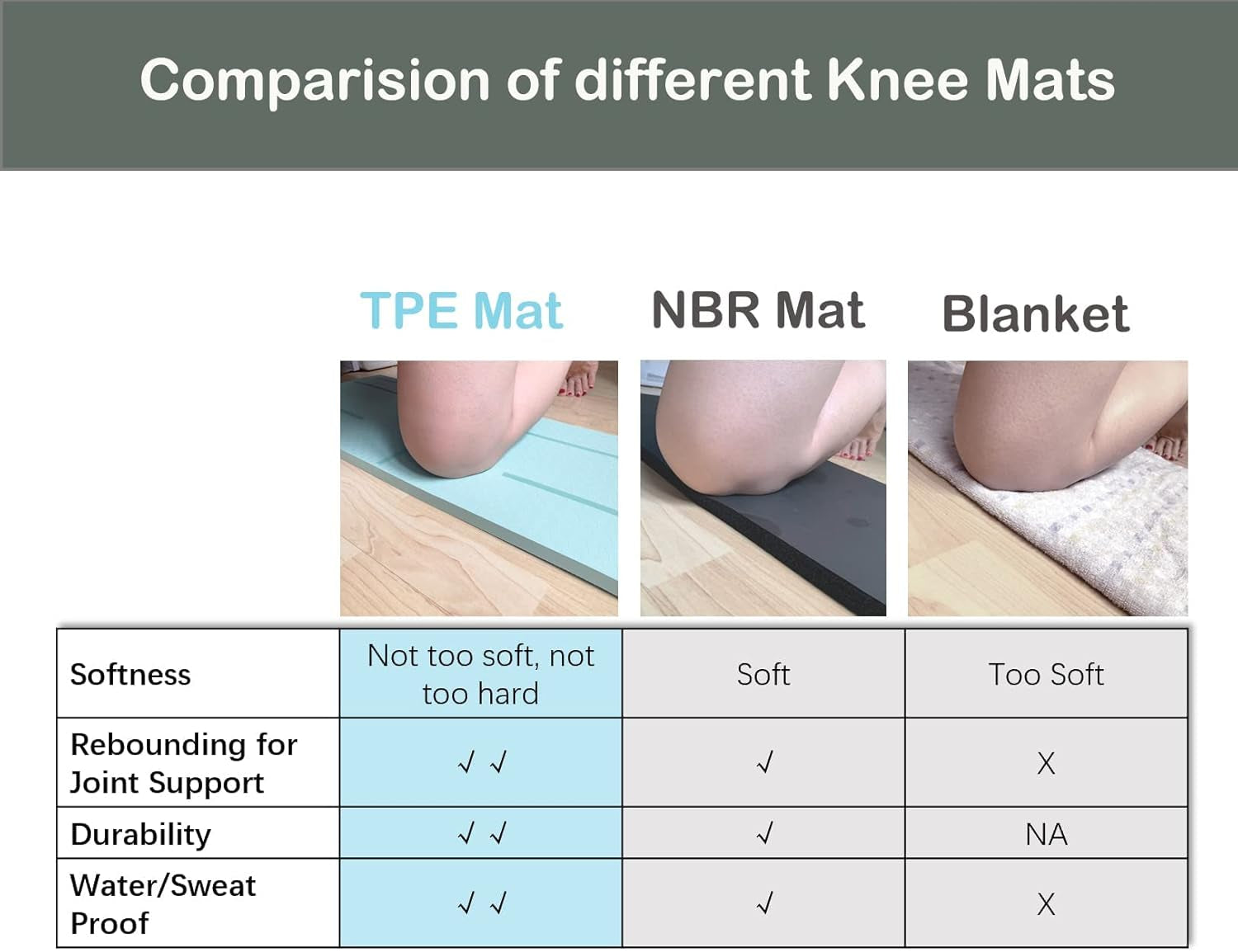 Comparision of different Knee Mats

| | TPE Mat | NBR Mat | Blanket |
|---|---|---|---|
| Softness | Not too soft, not too hard | Soft | Too Soft |
| Rebounding for Joint Support | √ √ | √ | X |
| Durability | √ √ | √ | NA |
| Water/Sweat Proof | √ √ | √ | X |